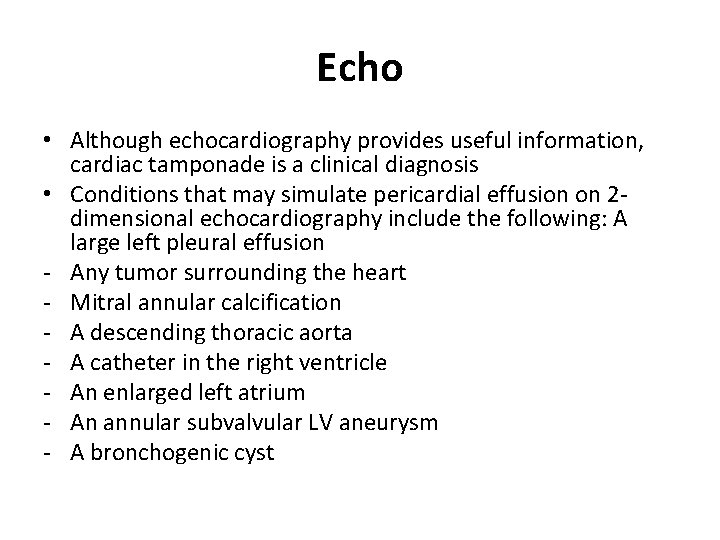 Echo

• Although echocardiography provides useful information, cardiac tamponade is a clinical diagnosis
• Conditions that may simulate pericardial effusion on 2-dimensional echocardiography include the following: A large left pleural effusion
- Any tumor surrounding the heart
- Mitral annular calcification
- A descending thoracic aorta
- A catheter in the right ventricle
- An enlarged left atrium
- An annular subvalvular LV aneurysm
- A bronchogenic cyst